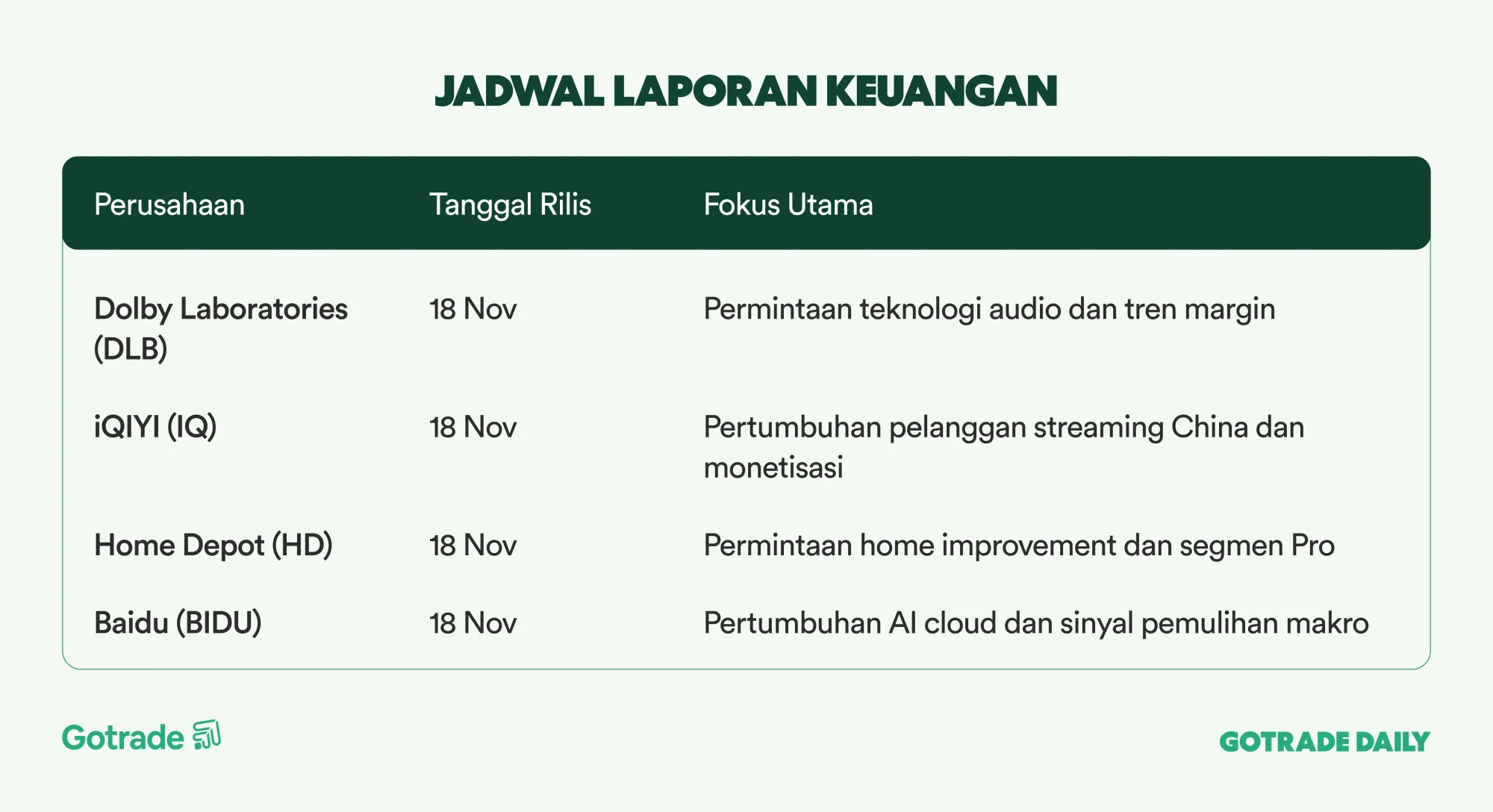 JADWAL LAPORAN KEUANGAN

| Perusahaan | Tanggal Rilis | Fokus Utama |
|---|---|---|
| Dolby Laboratories (DLB) | 18 Nov | Permintaan teknologi audio dan tren margin |
| iQIYI (IQ) | 18 Nov | Pertumbuhan pelanggan streaming China dan monetisasi |
| Home Depot (HD) | 18 Nov | Permintaan home improvement dan segmen Pro |
| Baidu (BIDU) | 18 Nov | Pertumbuhan AI cloud dan sinyal pemulihan makro |

Gotrade

GOTRADE DAILY